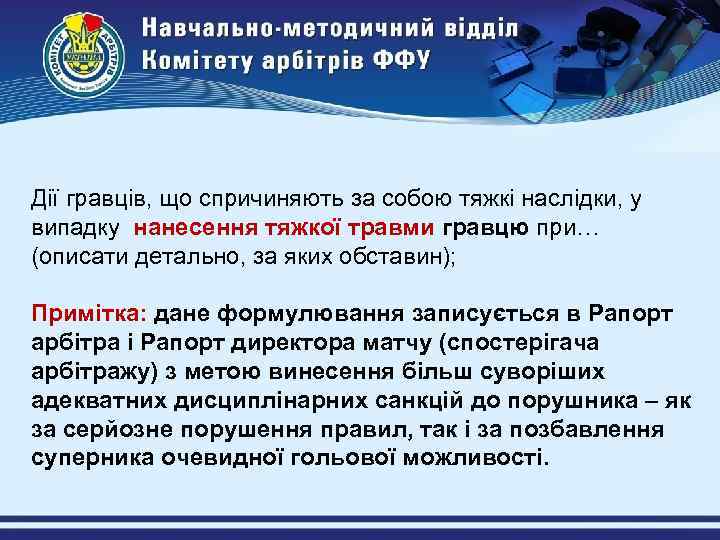 Навчально-методичний відділ
Комітету арбітрів ФФУ

Дії гравців, що спричиняють за собою тяжкі наслідки, у випадку нанесення тяжкої травми гравцю при… (описати детально, за яких обставин);

Примітка: дане формулювання записується в Рапорт арбітра і Рапорт директора матчу (спостерігача арбітражу) з метою винесення більш суворіших адекватних дисциплінарних санкцій до порушника – як за серйозне порушення правил, так і за позбавлення суперника очевидної гольової можливості.